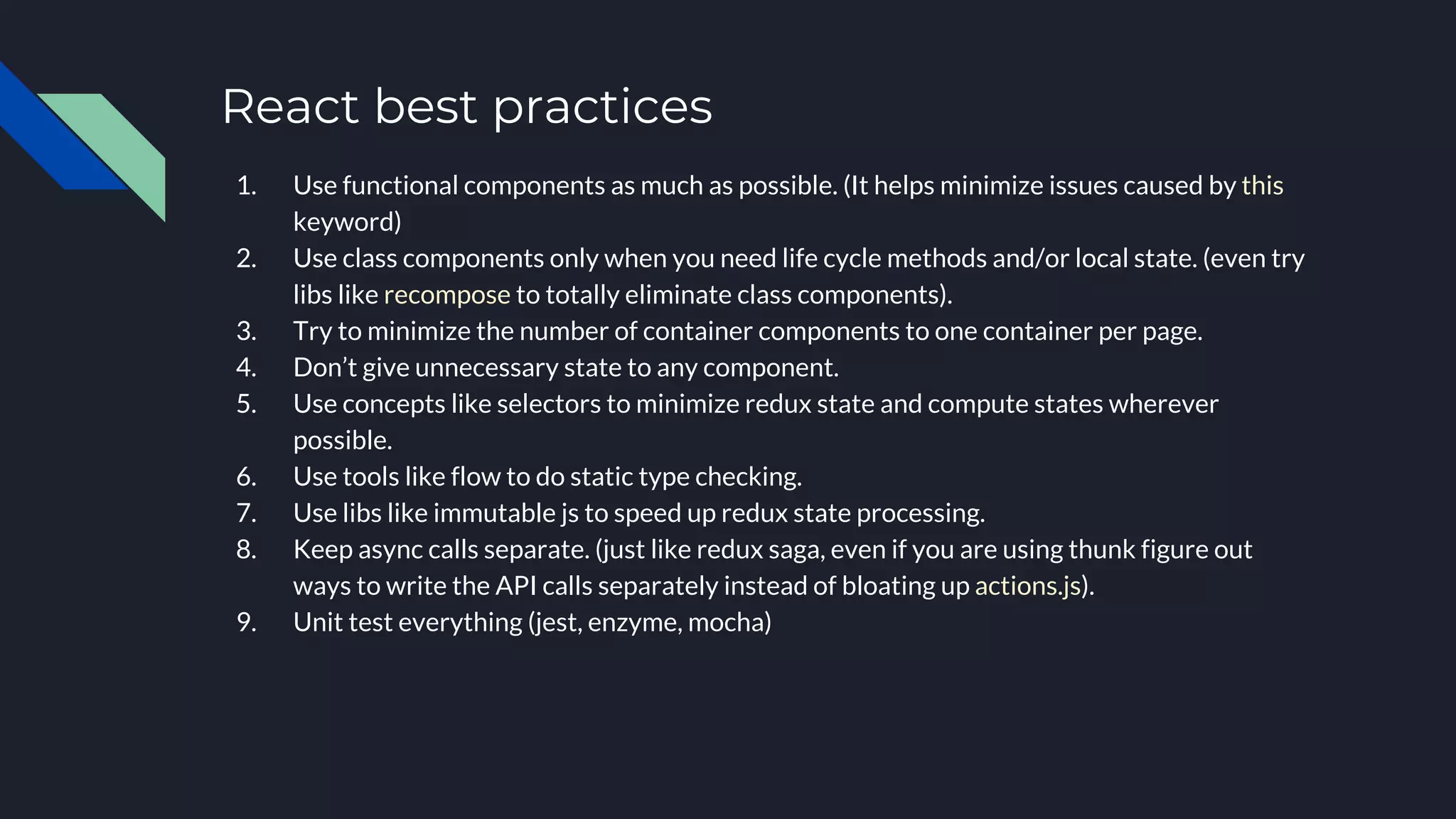 React best practices

1. Use functional components as much as possible. (It helps minimize issues caused by this keyword)
2. Use class components only when you need life cycle methods and/or local state. (even try libs like recompose to totally eliminate class components).
3. Try to minimize the number of container components to one container per page.
4. Don’t give unnecessary state to any component.
5. Use concepts like selectors to minimize redux state and compute states wherever possible.
6. Use tools like flow to do static type checking.
7. Use libs like immutable js to speed up redux state processing.
8. Keep async calls separate. (just like redux saga, even if you are using thunk figure out ways to write the API calls separately instead of bloating up actions.js).
9. Unit test everything (jest, enzyme, mocha)